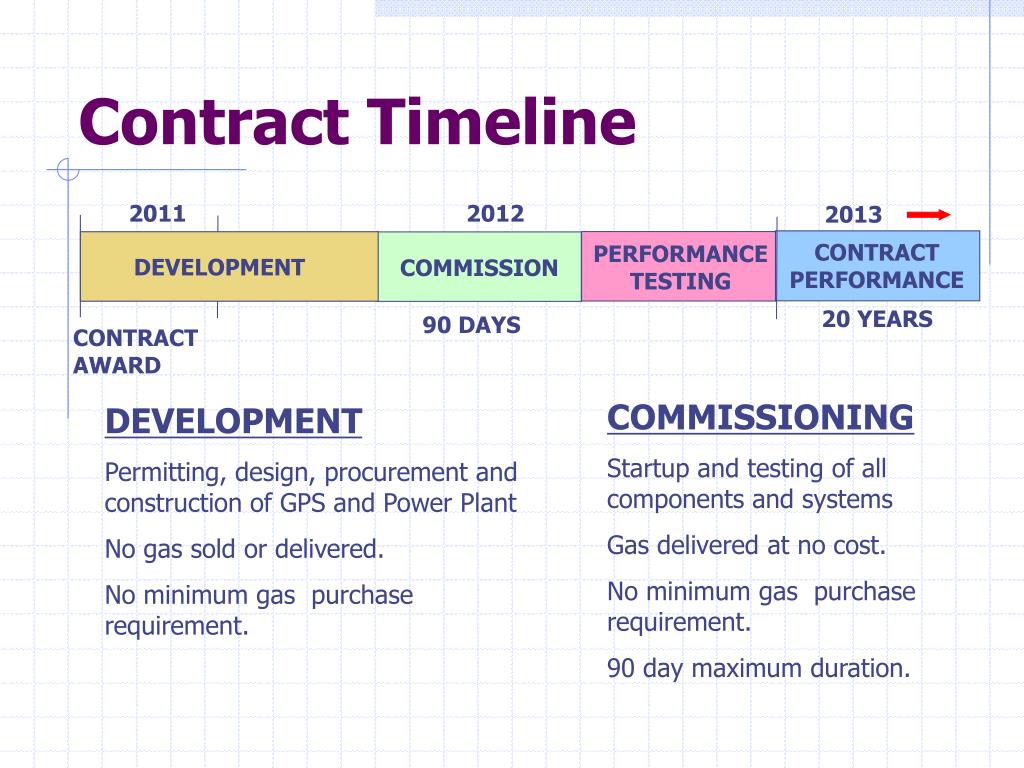 Contract Timeline

2011

2012

2013

DEVELOPMENT

COMMISSION

PERFORMANCE TESTING

CONTRACT PERFORMANCE

CONTRACT AWARD

90 DAYS

20 YEARS

DEVELOPMENT

Permitting, design, procurement and construction of GPS and Power Plant

No gas sold or delivered.

No minimum gas purchase requirement.

COMMISSIONING

Startup and testing of all components and systems

Gas delivered at no cost.

No minimum gas purchase requirement.

90 day maximum duration.